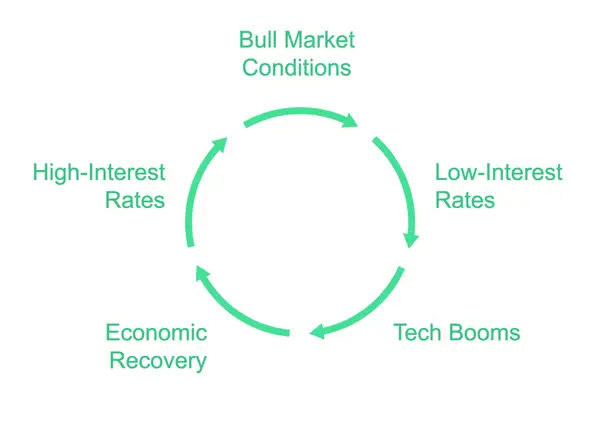 Bull Market Conditions

Low-Interest Rates

Tech Booms

Economic Recovery

High-Interest Rates